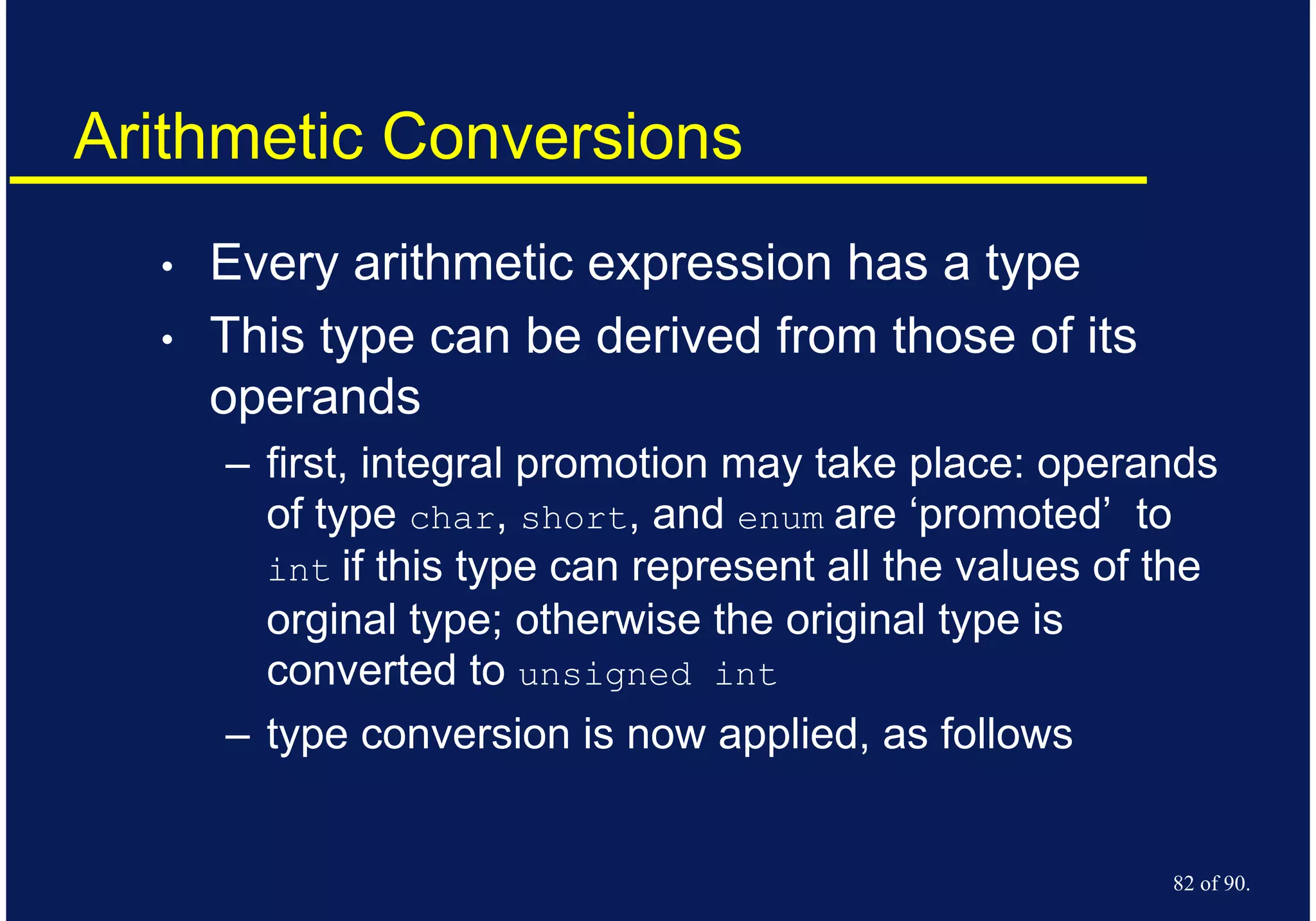 Arithmetic Conversions

• Every arithmetic expression has a type

• This type can be derived from those of its operands

– first, integral promotion may take place: operands of type char, short, and enum are ‘promoted’ to int if this type can represent all the values of the orginal type; otherwise the original type is converted to unsigned int

– type conversion is now applied, as follows

82 of 90.